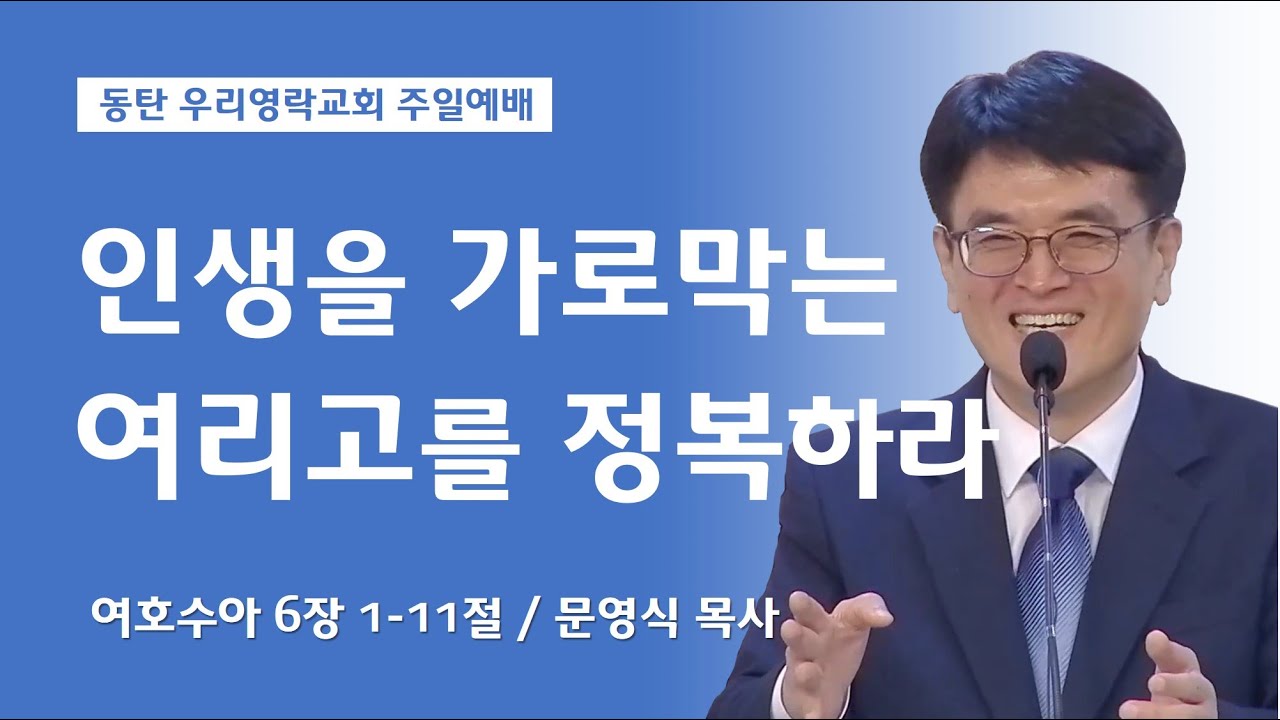 동탄 우리영락교회 주일예배

인생을 가로막는 여리고를 정복하라

여호수아 6장 1-11절 / 문영식 목사